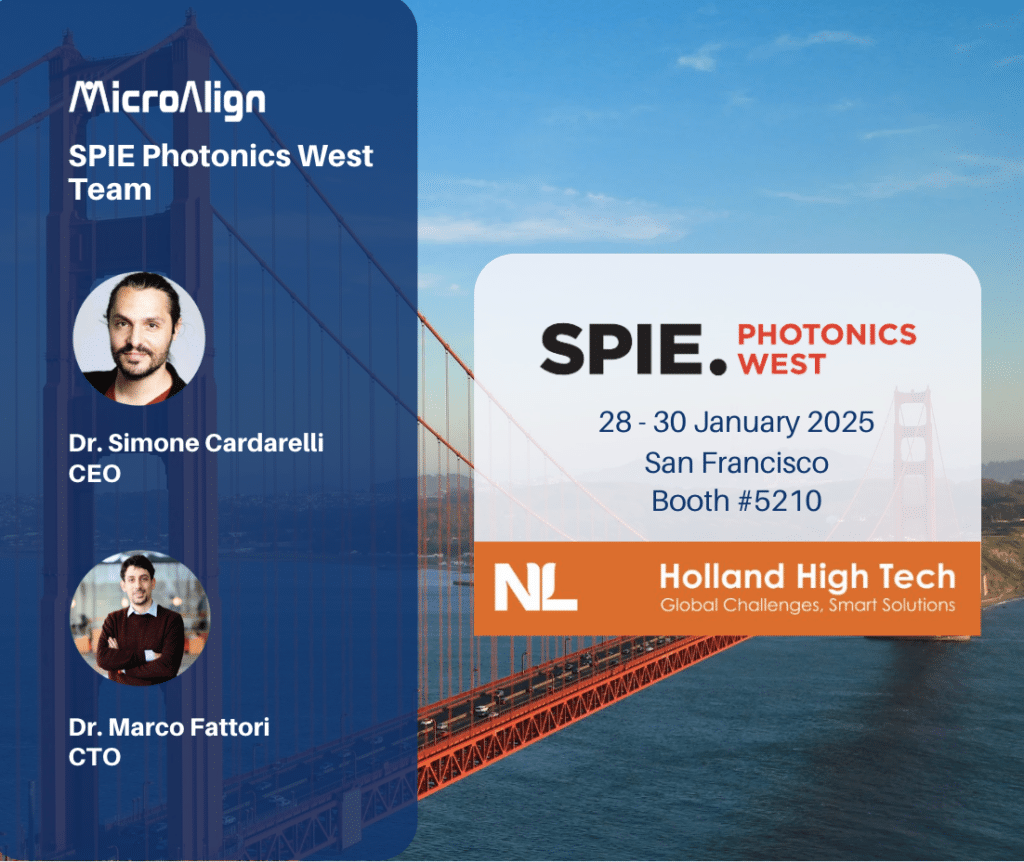 MicroAlign

SPIE Photonics West Team

Dr. Simone Cardarelli
CEO

Dr. Marco Fattori
CTO

SPIE. PHOTONICS WEST

28 - 30 January 2025
San Francisco
Booth #5210

NL

Holland High Tech
Global Challenges, Smart Solutions